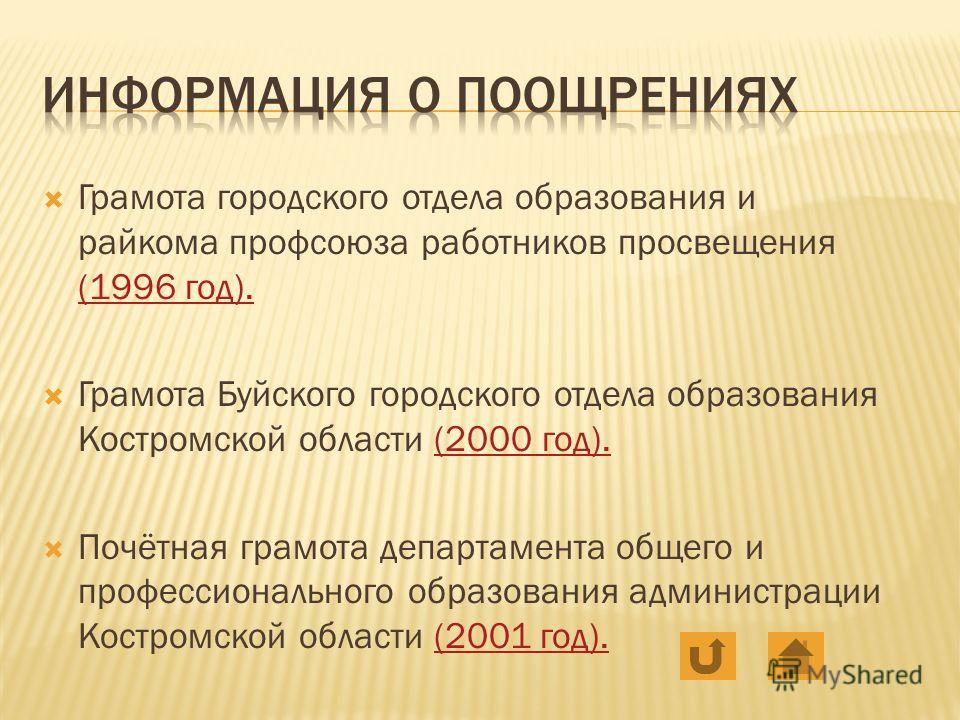 ИНФОРМАЦИЯ О ПООЩРЕНИЯХ

Грамота городского отдела образования и райкома профсоюза работников просвещения (1996 год).

Грамота Буйского городского отдела образования Костромской области (2000 год).

Почётная грамота департамента общего и профессионального образования администрации Костромской области (2001 год).

MyShared